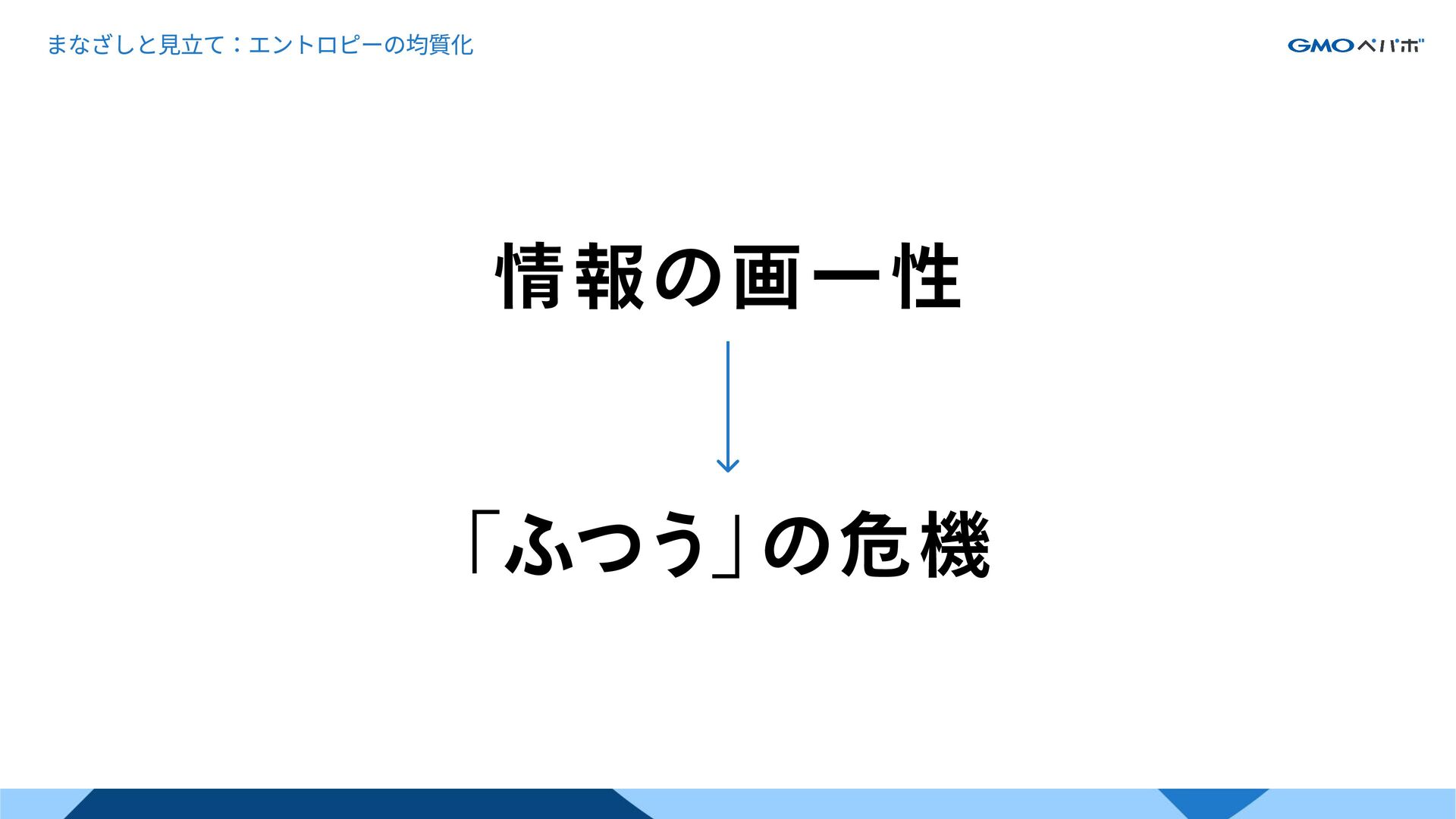 まなざしと見立て：エントロピーの均質化

GMOペパボ

情報の画一性

↓

「ふつう」の危機